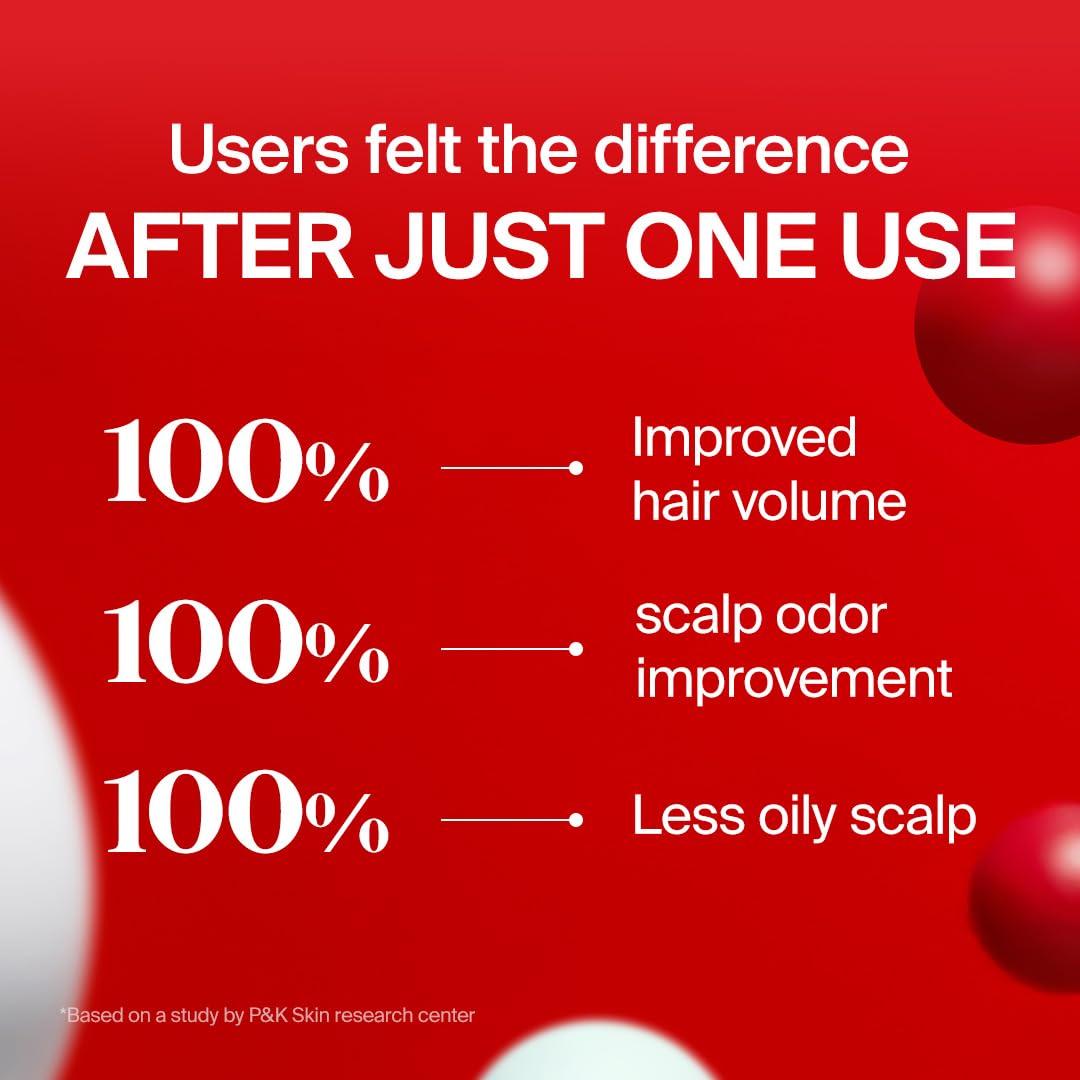 Users felt the difference
AFTER JUST ONE USE

100% Improved hair volume

100% scalp odor improvement

100% Less oily scalp

*Based on a study by P&K Skin research center